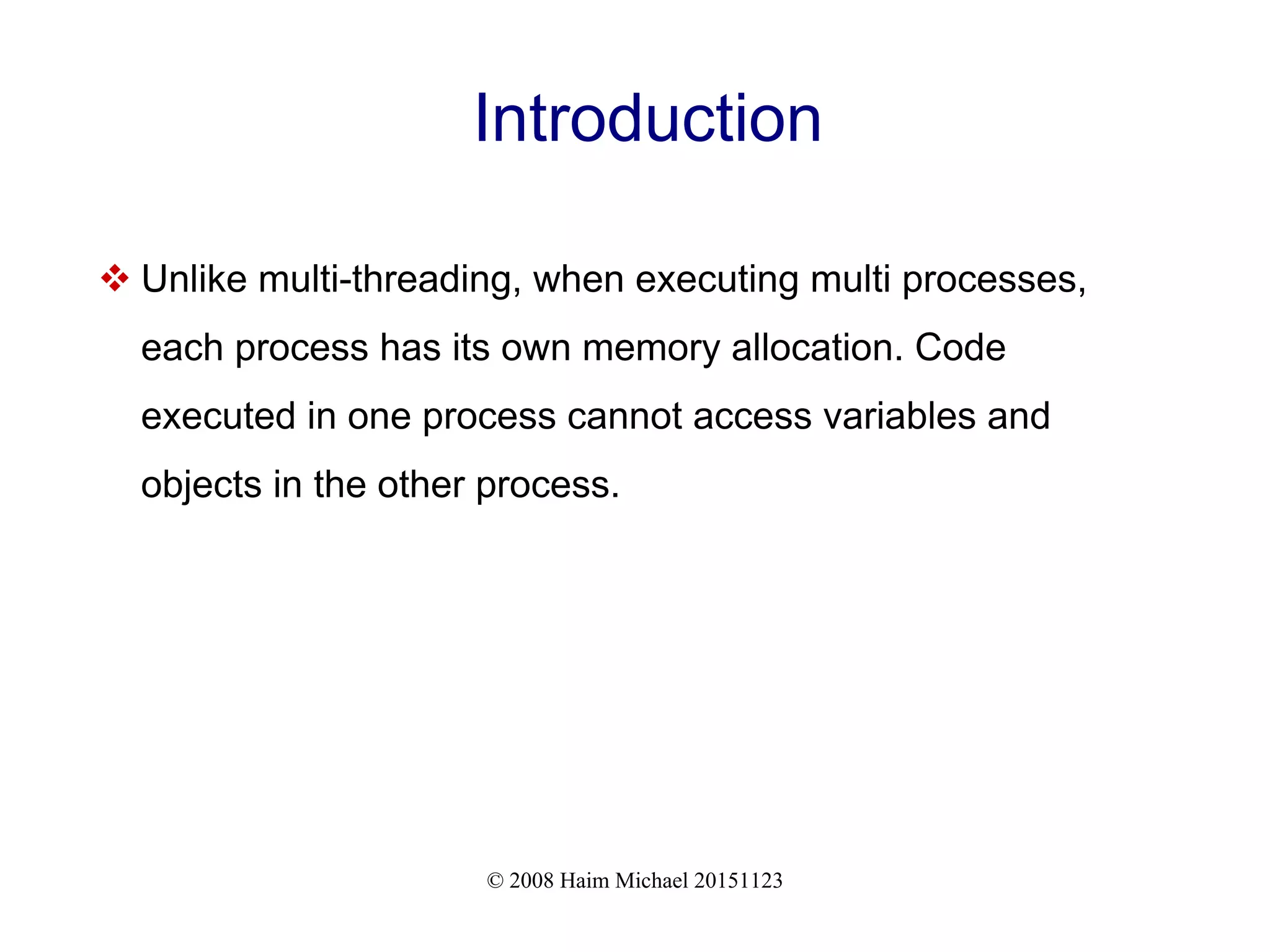 Introduction

❖ Unlike multi-threading, when executing multi processes, each process has its own memory allocation. Code executed in one process cannot access variables and objects in the other process.

© 2008 Haim Michael 20151123